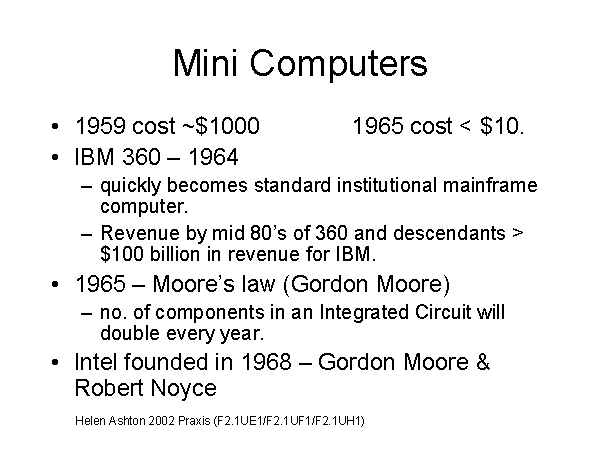 Mini Computers

• 1959 cost ~\$1000 1965 cost < \$10.
• IBM 360 – 1964
– quickly becomes standard institutional mainframe computer.
– Revenue by mid 80's of 360 and descendants > \$100 billion in revenue for IBM.
• 1965 – Moore's law (Gordon Moore)
– no. of components in an Integrated Circuit will double every year.
• Intel founded in 1968 – Gordon Moore & Robert Noyce

Helen Ashton 2002 Praxis (F2.1UE1/F2.1UF1/F2.1UH1)